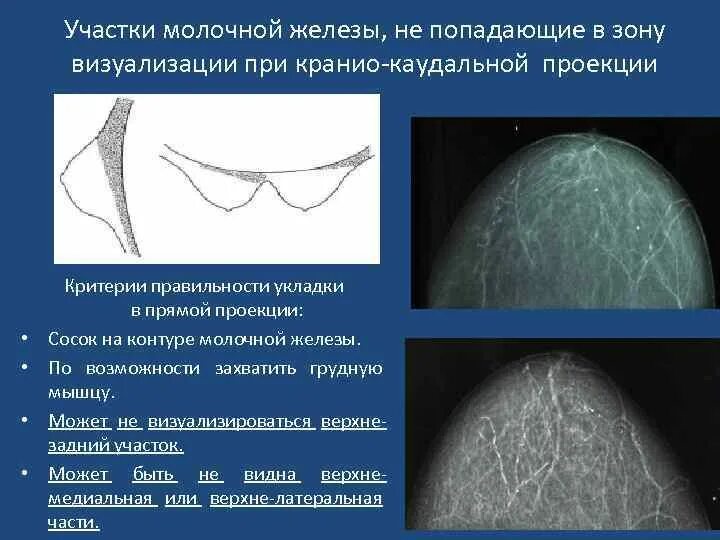 Участки молочной железы, не попадающие в зону визуализации при кранио-каудальной проекции

Критерии правильности укладки в прямой проекции:

• Сосок на контуре молочной железы.
• По возможности захватить грудную мышцу.
• Может не визуализироваться верхне-задний участок.
• Может быть не видна верхне-медиальная или верхне-латеральная части.